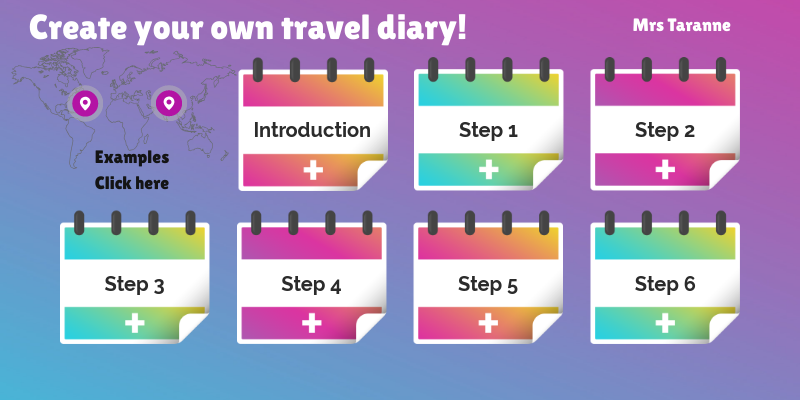 Create your own travel diary!

Mrs Taranne

Examples
Click here

Introduction
+

Step 1
+

Step 2
+

Step 3
+

Step 4
+

Step 5
+

Step 6
+